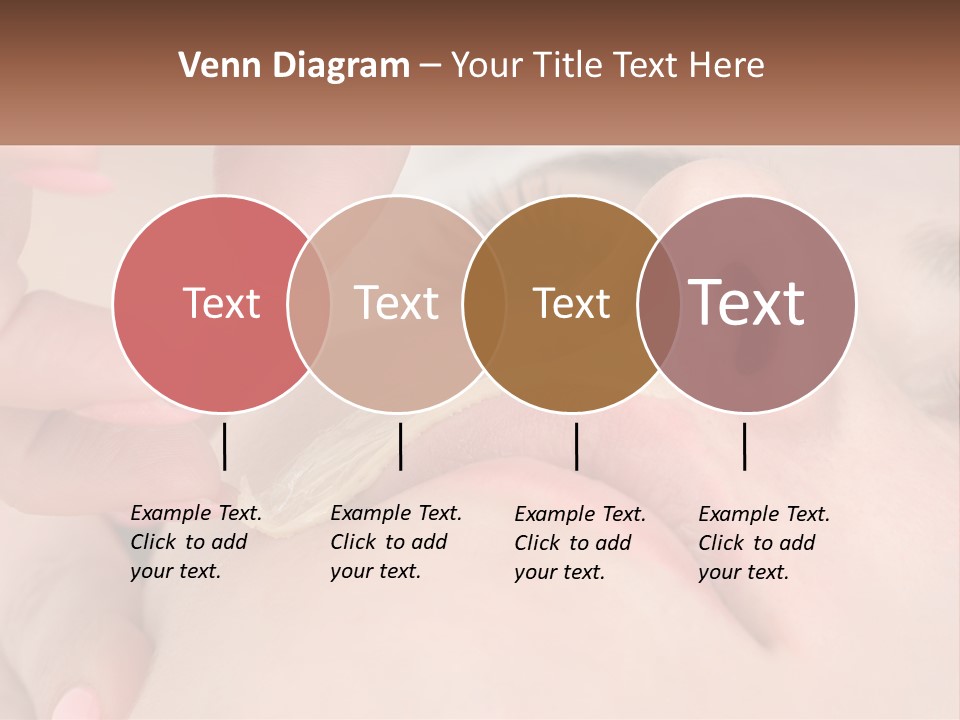 Venn Diagram – Your Title Text Here

Text

Text

Text

Text

Example Text. Click to add your text.

Example Text. Click to add your text.

Example Text. Click to add your text.

Example Text. Click to add your text.